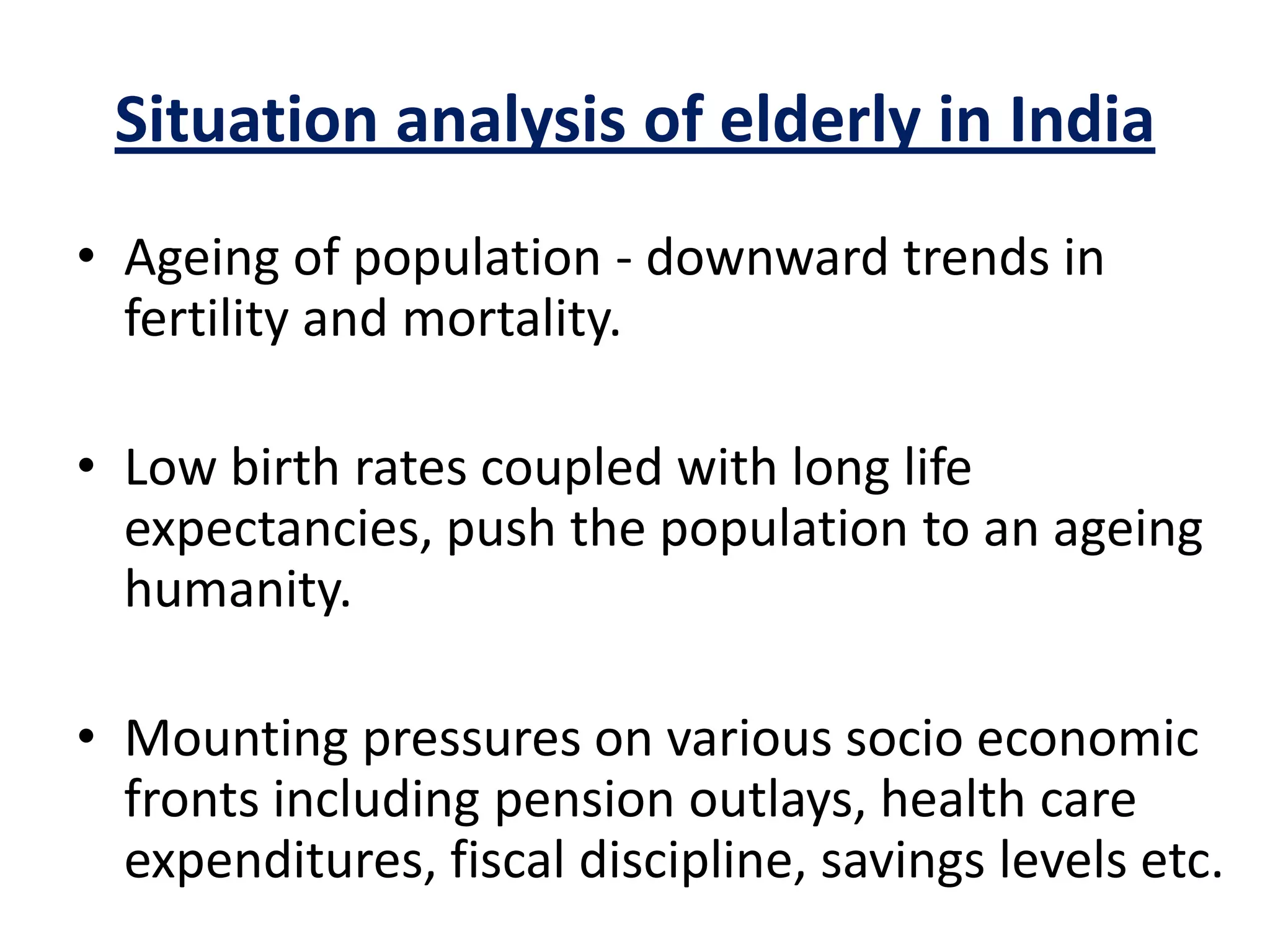 Situation analysis of elderly in India

• Ageing of population - downward trends in fertility and mortality.

• Low birth rates coupled with long life expectancies, push the population to an ageing humanity.

• Mounting pressures on various socio economic fronts including pension outlays, health care expenditures, fiscal discipline, savings levels etc.